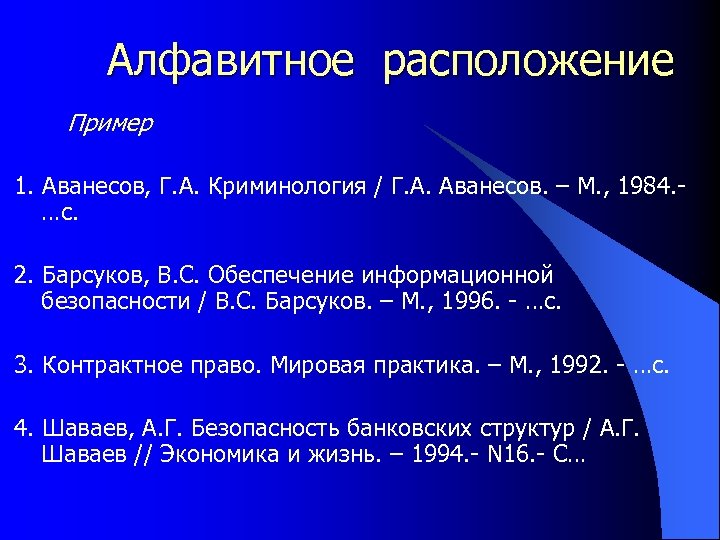 Алфавитное расположение

Пример

1. Аванесов, Г.А. Криминология / Г.А. Аванесов. – М., 1984.- …с.

2. Барсуков, В.С. Обеспечение информационной безопасности / В.С. Барсуков. – М., 1996. - …с.

3. Контрактное право. Мировая практика. – М., 1992. - …с.

4. Шаваев, А.Г. Безопасность банковских структур / А.Г. Шаваев // Экономика и жизнь. – 1994.- N16.- С…